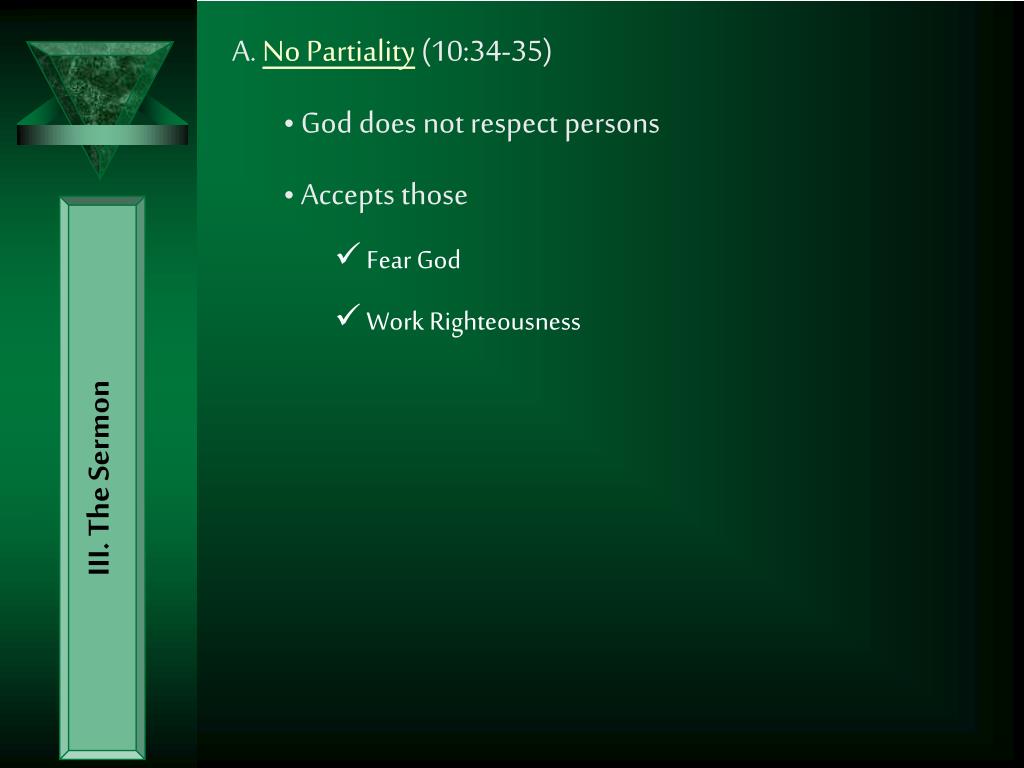 III. The Sermon

A. No Partiality (10:34-35)

• God does not respect persons

• Accepts those

✓ Fear God

✓ Work Righteousness